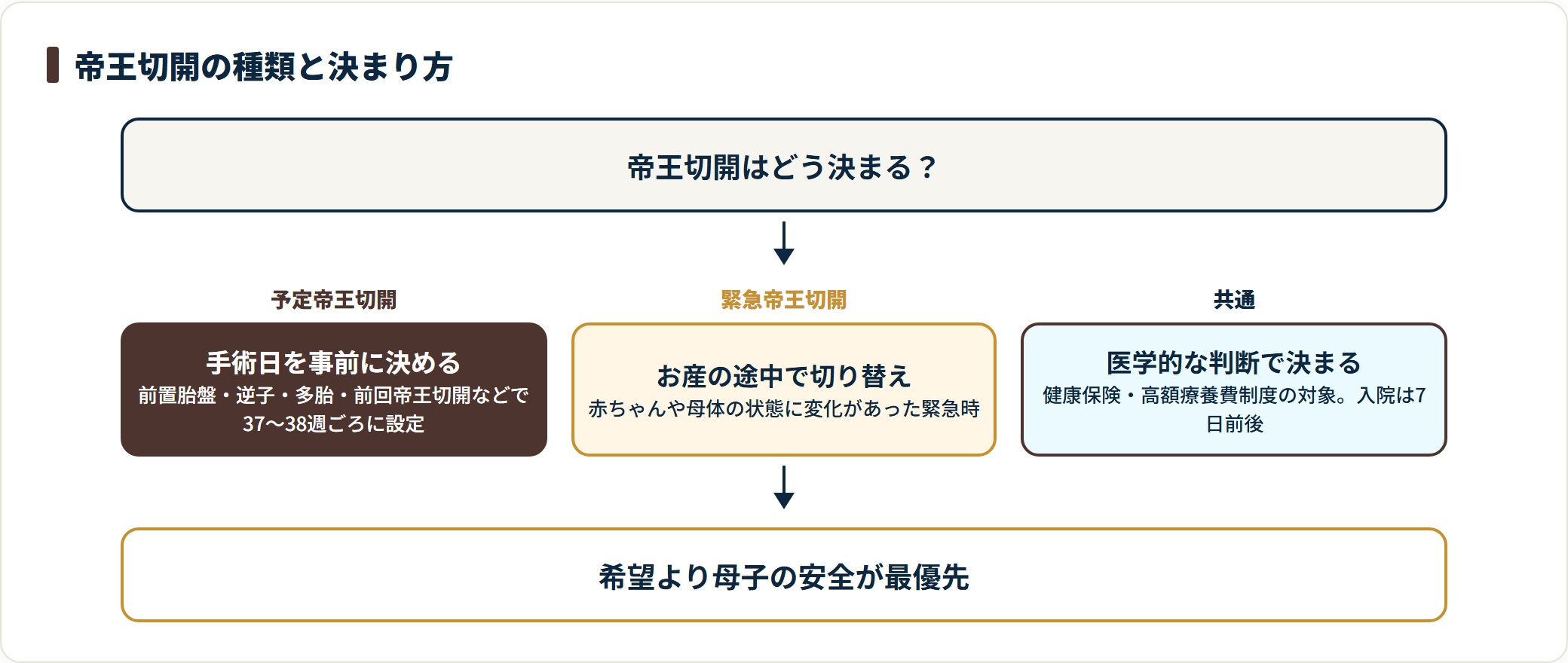 帝王切開の種類と決まり方

帝王切開はどう決まる？

予定帝王切開

手術日を事前に決める
前置胎盤・逆子・多胎・前回帝王切開などで37〜38週ごろに設定

緊急帝王切開

お産の途中で切り替え
赤ちゃんや母体の状態に変化があった緊急時

共通

医学的な判断で決まる
健康保険・高額療養費制度の対象。入院は7日前後

希望より母子の安全が最優先